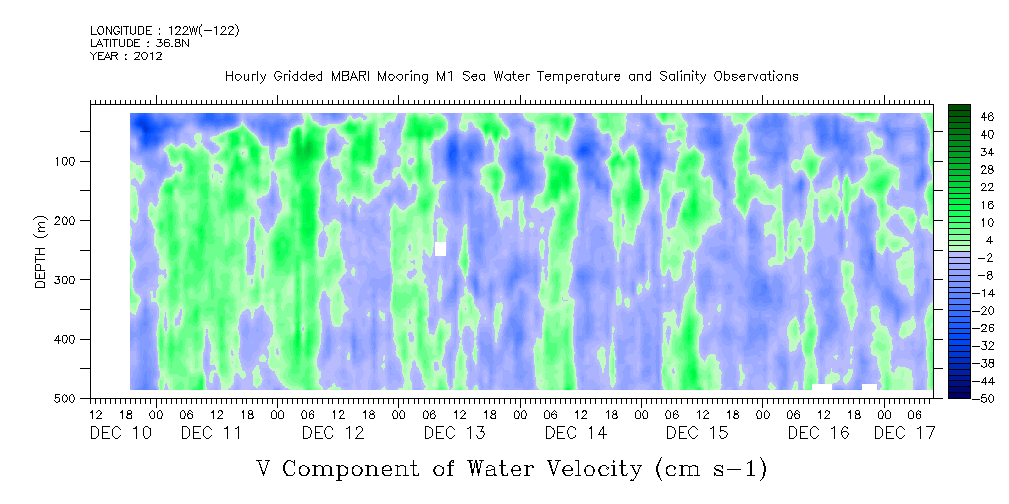 LONGITUDE : 122W(-122)
LATITUDE : 36.8N
YEAR : 2012

Hourly Gridded MBARI Mooring M1 Sea Water Temperature and Salinity Observations

DEPTH (m)

100
200
300
400
500

46
40
34
28
22
16
10
4
-2
-8
-14
-20
-26
-32
-38
-44
-50

12 18 00 06 12 18 00 06 12 18 00 06 12 18 00 06 12 18 00 06 12 18 00 06 12 18 00 06
DEC 10 DEC 11 DEC 12 DEC 13 DEC 14 DEC 15 DEC 16 DEC 17

V Component of Water Velocity (cm s-1)